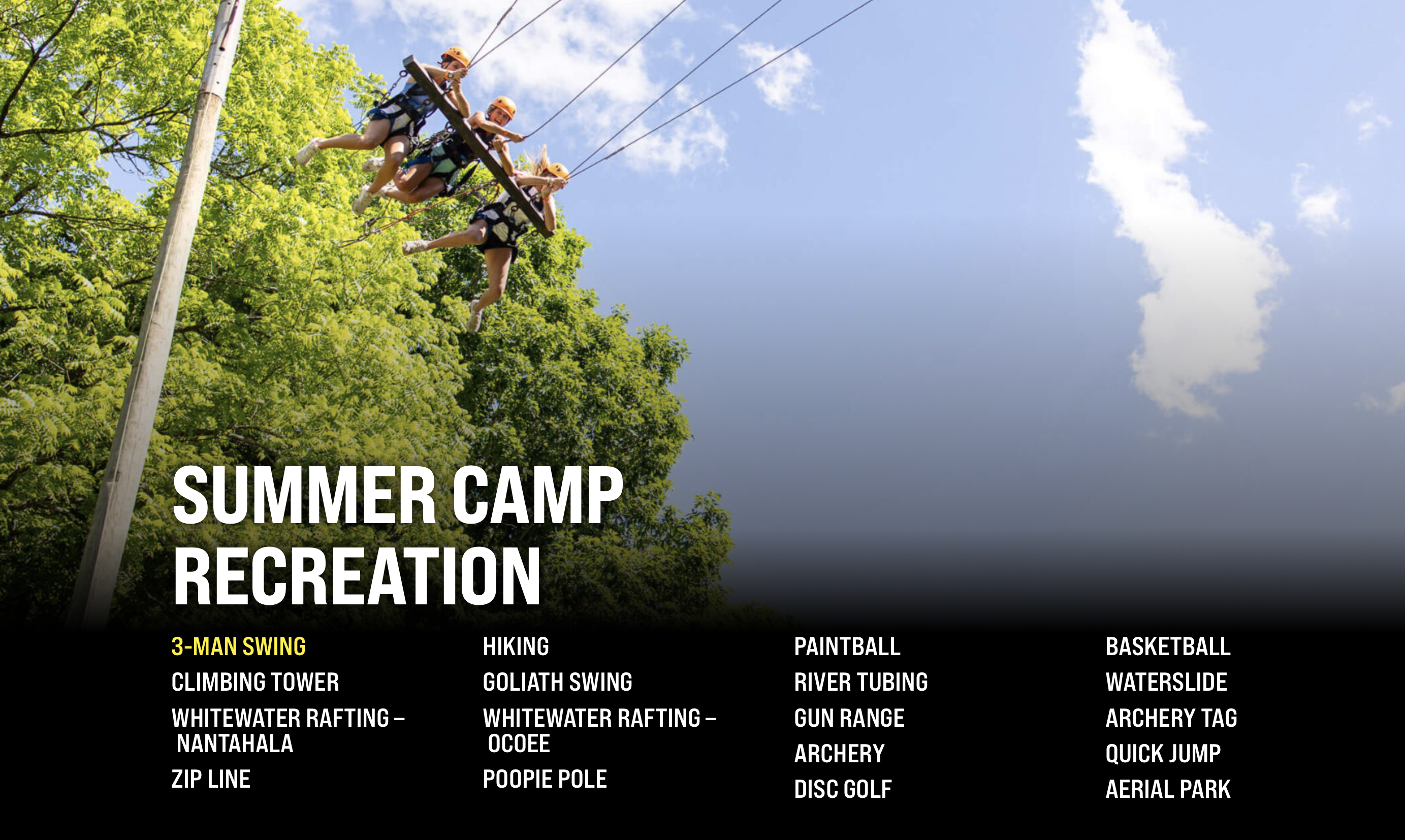 SUMMER CAMP RECREATION

3-MAN SWING
CLIMBING TOWER
WHITEWATER RAFTING – NANTAHALA
ZIP LINE

HIKING
GOLIATH SWING
WHITEWATER RAFTING – OCOEE
POOPIE POLE

PAINTBALL
RIVER TUBING
GUN RANGE
ARCHERY
DISC GOLF

BASKETBALL
WATERSLIDE
ARCHERY TAG
QUICK JUMP
AERIAL PARK